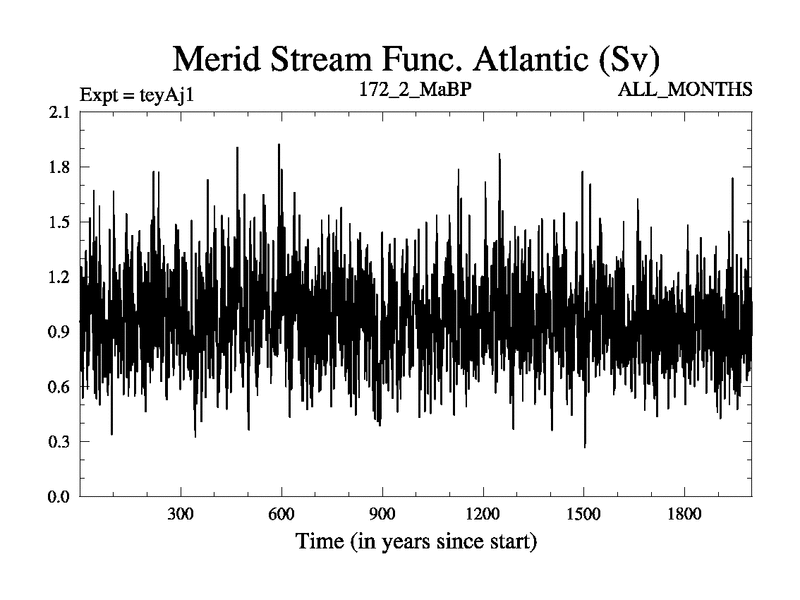 Merid Stream Func. Atlantic (Sv)

Expt = teyAj1
172_2_MaBP
ALL_MONTHS

2.1
1.8
1.5
1.2
0.9
0.6
0.3
0.0

300
600
900
1200
1500
1800

Time (in years since start)